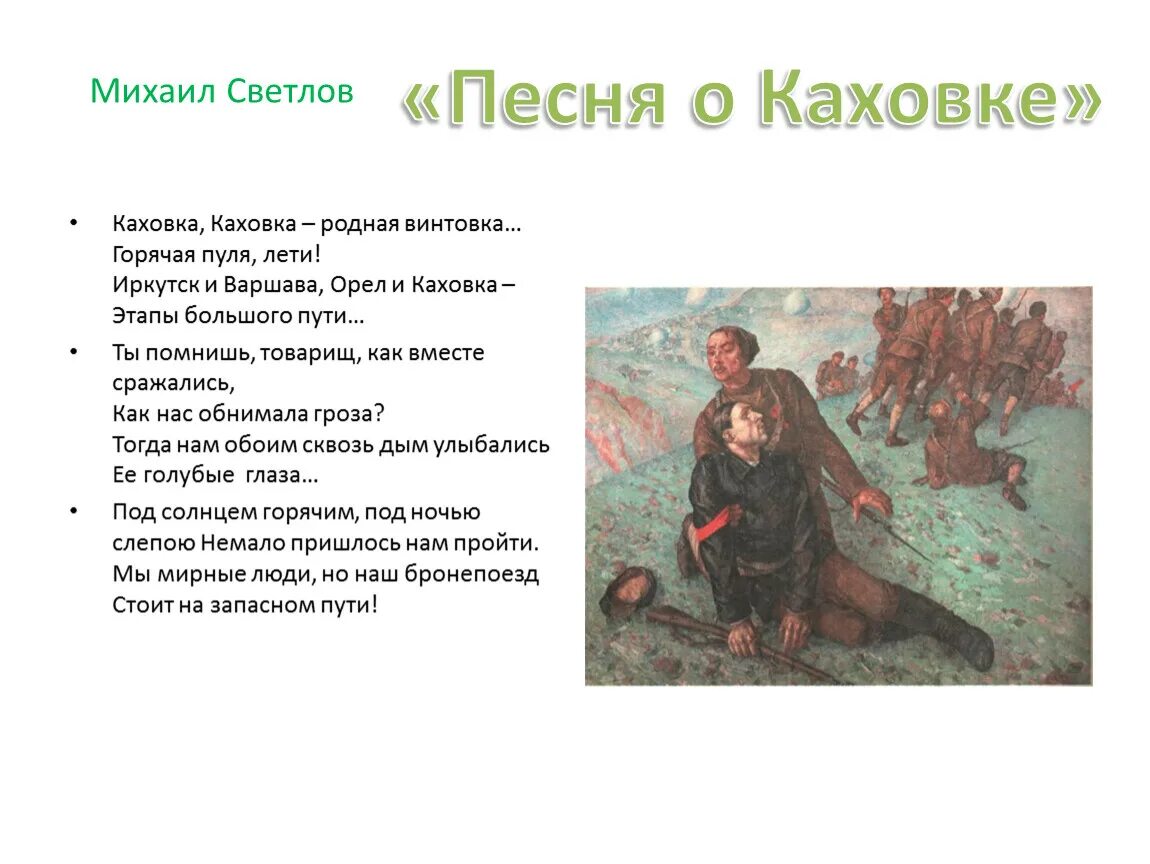 Михаил Светлов

«Песня о Каховке»

• Каховка, Каховка – родная винтовка…
Горячая пуля, лети!
Иркутск и Варшава, Орел и Каховка –
Этапы большого пути…

• Ты помнишь, товарищ, как вместе сражались,
Как нас обнимала гроза?
Тогда нам обоим сквозь дым улыбались
Ее голубые глаза…

• Под солнцем горячим, под ночью слепою Немало пришлось нам пройти.
Мы мирные люди, но наш бронепоезд
Стоит на запасном пути!